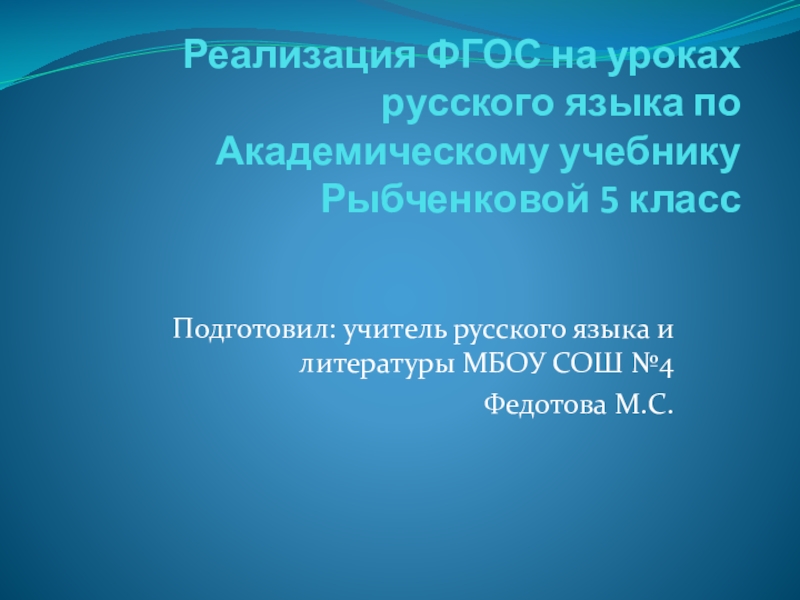 Реализация ФГОС на уроках русского языка по Академическому учебнику Рыбченковой 5 класс

Подготовил: учитель русского языка и литературы МБОУ СОШ №4
Федотова М.С.